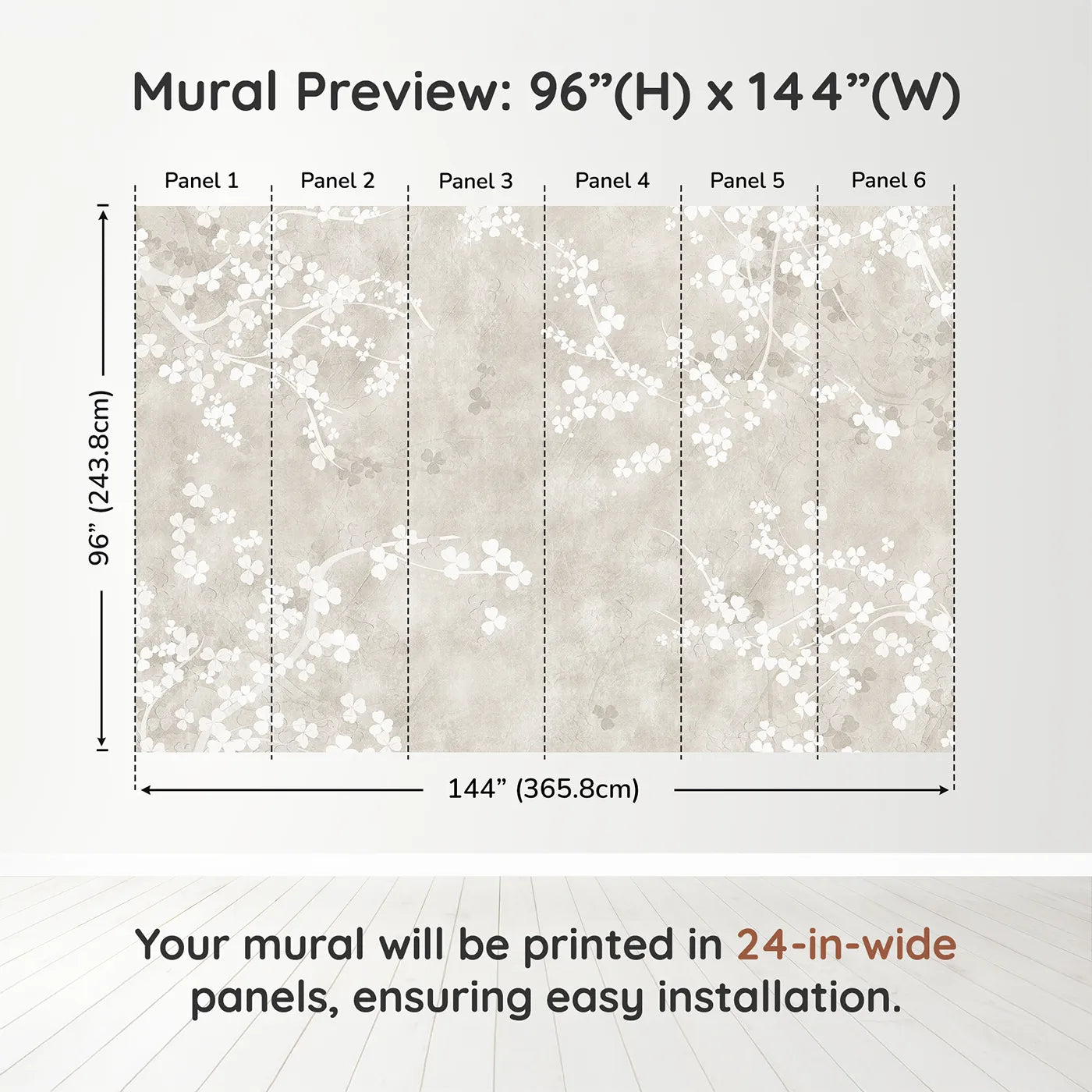 Mural Preview: 96”(H) x 144”(W)

Panel 1 Panel 2 Panel 3 Panel 4 Panel 5 Panel 6

96” (243.8cm)

144” (365.8cm)

Your mural will be printed in 24-in-wide panels, ensuring easy installation.